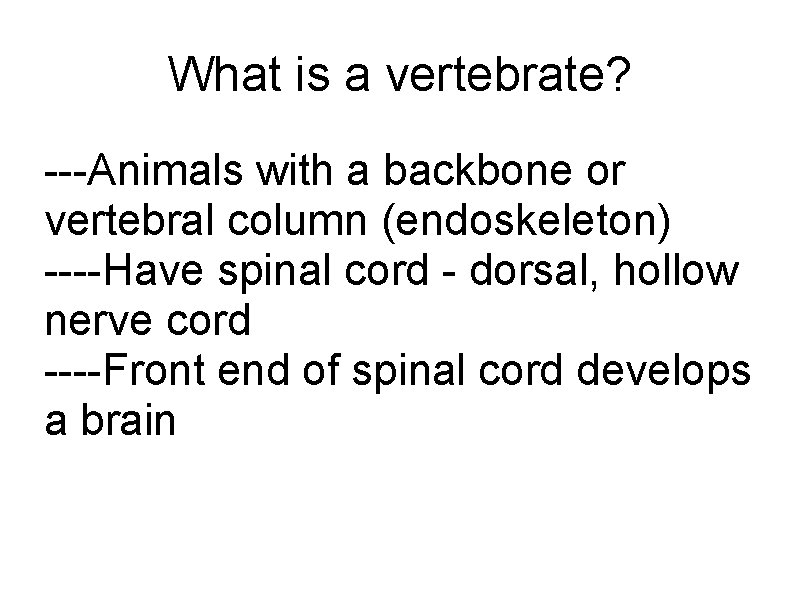 What is a vertebrate?

---Animals with a backbone or vertebral column (endoskeleton)
----Have spinal cord - dorsal, hollow nerve cord
----Front end of spinal cord develops a brain